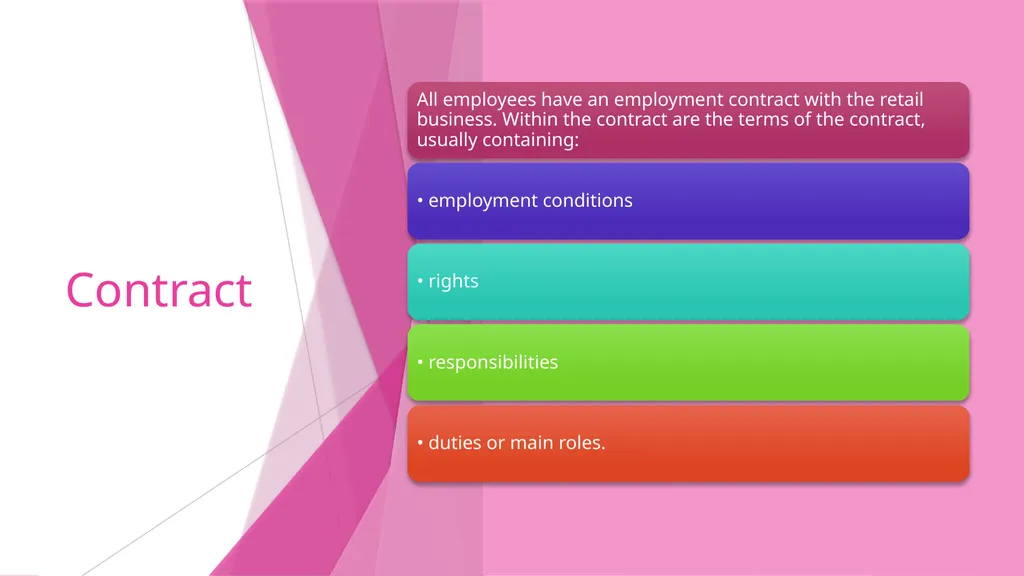 Contract

All employees have an employment contract with the retail business. Within the contract are the terms of the contract, usually containing:

• employment conditions

• rights

• responsibilities

• duties or main roles.